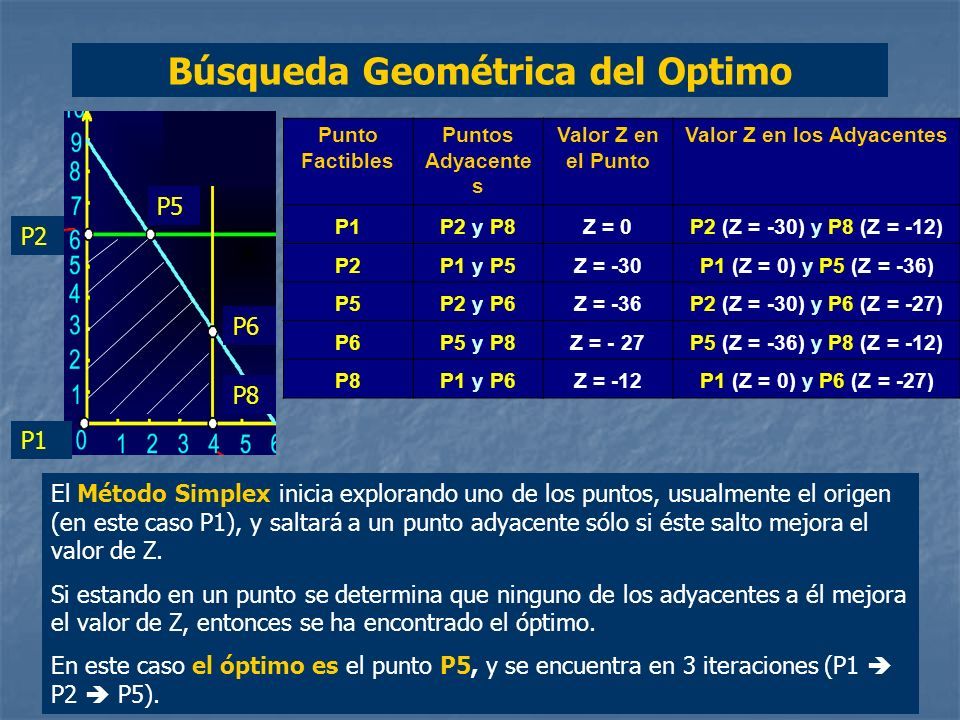 Búsqueda Geométrica del Optimo

10
9
8
7
6
5
4
3
2
1
0
1 2 3 4 5 6
P5
P2
P6
P8
P1

| Punto Factibles | Puntos Adyacentes | Valor Z en el Punto | Valor Z en los Adyacentes |
|---|---|---|---|
| P1 | P2 y P8 | Z = 0 | P2 (Z = -30) y P8 (Z = -12) |
| P2 | P1 y P5 | Z = -30 | P1 (Z = 0) y P5 (Z = -36) |
| P5 | P2 y P6 | Z = -36 | P2 (Z = -30) y P6 (Z = -27) |
| P6 | P5 y P8 | Z = - 27 | P5 (Z = -36) y P8 (Z = -12) |
| P8 | P1 y P6 | Z = -12 | P1 (Z = 0) y P6 (Z = -27) |

El Método Simplex inicia explorando uno de los puntos, usualmente el origen (en este caso P1), y saltará a un punto adyacente sólo si éste salto mejora el valor de Z.

Si estando en un punto se determina que ninguno de los adyacentes a él mejora el valor de Z, entonces se ha encontrado el óptimo.

En este caso el óptimo es el punto P5, y se encuentra en 3 iteraciones (P1 ➔ P2 ➔ P5).